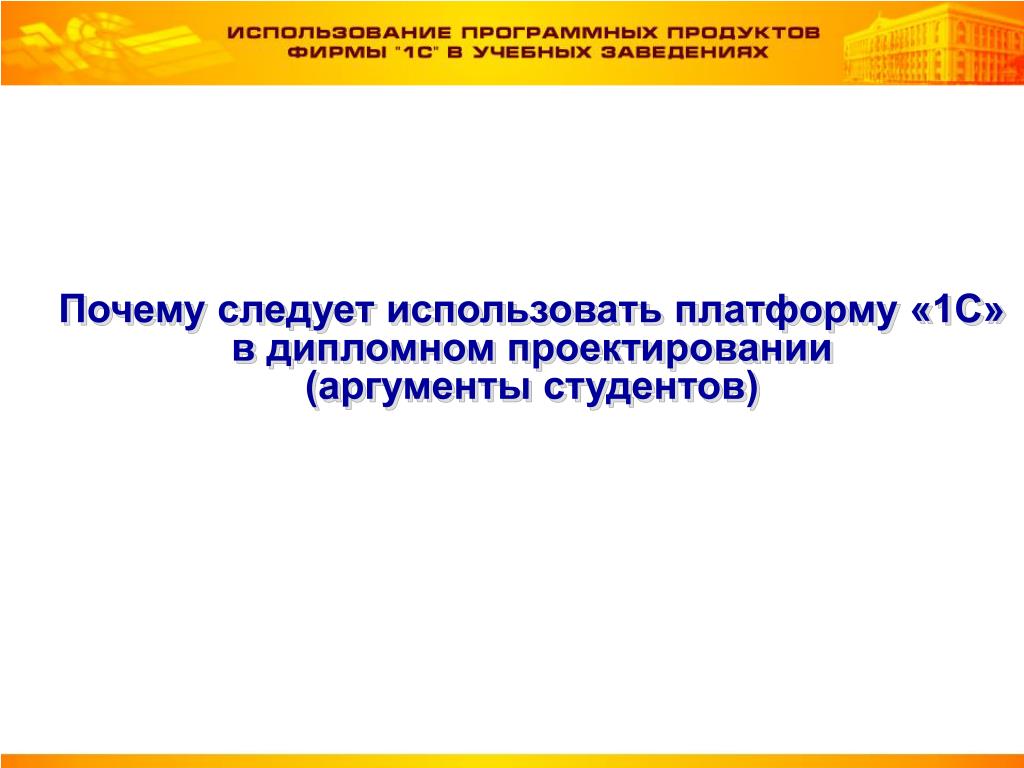 ИСПОЛЬЗОВАНИЕ ПРОГРАММНЫХ ПРОДУКТОВ ФИРМЫ "1С" В УЧЕБНЫХ ЗАВЕДЕНИЯХ

Почему следует использовать платформу «1С» в дипломном проектировании (аргументы студентов)